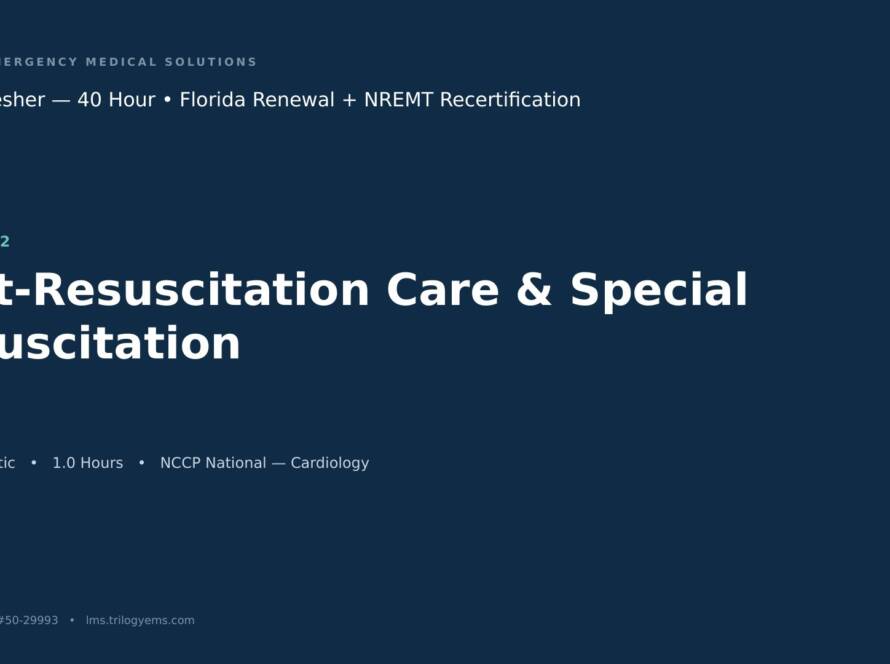 ERGENCY MEDICAL SOLUTIONS

esher — 40 Hour • Florida Renewal + NREMT Recertification

2

t-Resuscitation Care & Special uscitation

tic • 1.0 Hours • NCCP National — Cardiology

#50-29993 • lms.trilogyems.com